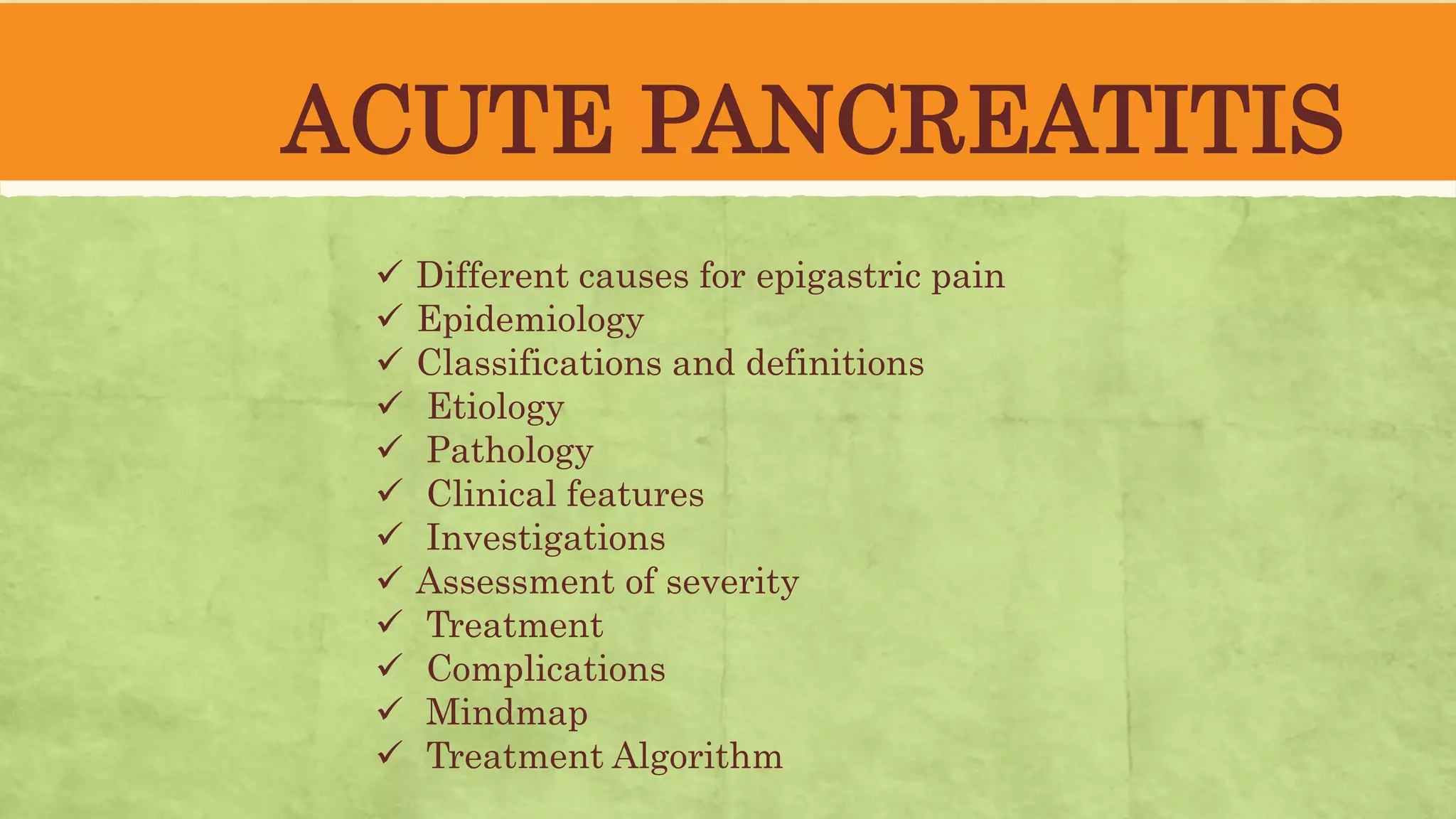 ACUTE PANCREATITIS

✓ Different causes for epigastric pain
✓ Epidemiology
✓ Classifications and definitions
✓ Etiology
✓ Pathology
✓ Clinical features
✓ Investigations
✓ Assessment of severity
✓ Treatment
✓ Complications
✓ Mindmap
✓ Treatment Algorithm